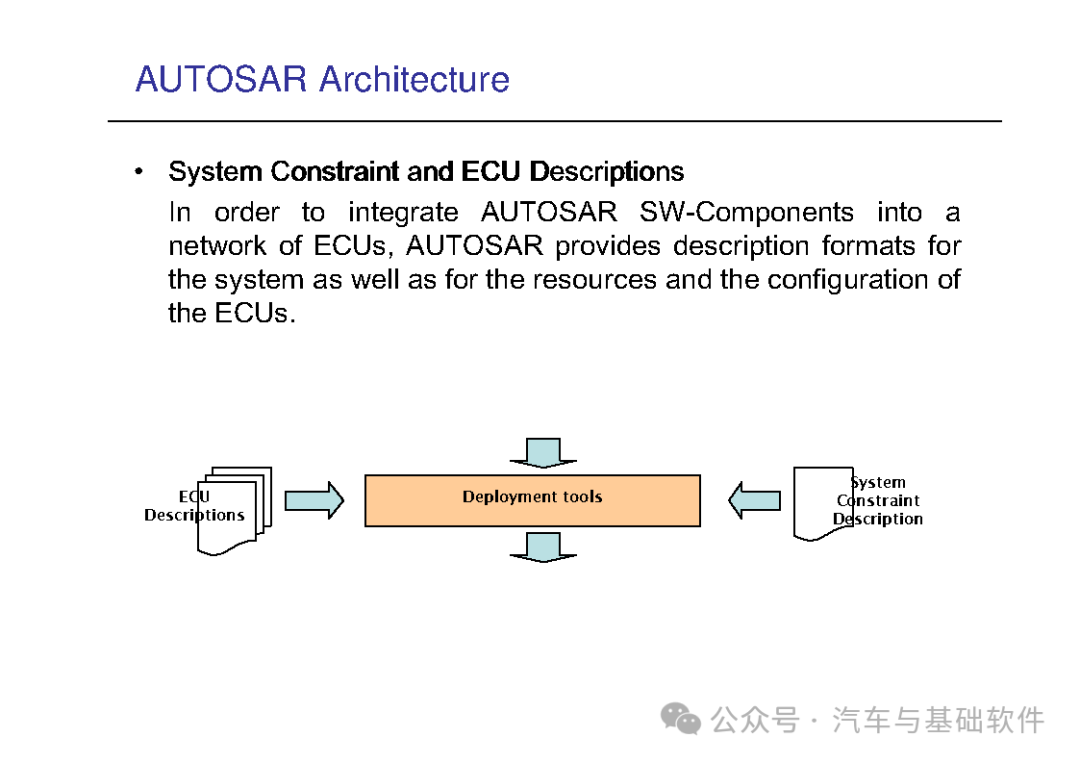 AUTOSAR Architecture

• System Constraint and ECU Descriptions

In order to integrate AUTOSAR SW-Components into a network of ECUs, AUTOSAR provides description formats for the system as well as for the resources and the configuration of the ECUs.

ECU Descriptions

Deployment tools

System Constraint Description

公众号 · 汽车与基础软件